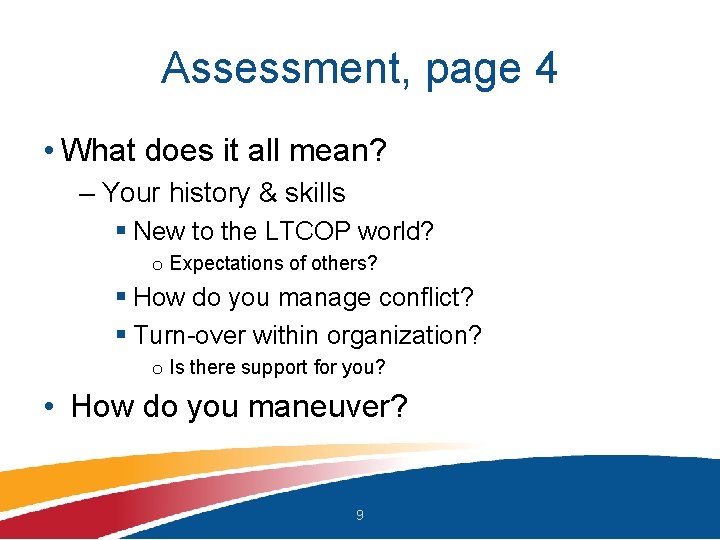 Assessment, page 4

• What does it all mean?
– Your history & skills
▪ New to the LTCOP world?
o Expectations of others?
▪ How do you manage conflict?
▪ Turn-over within organization?
o Is there support for you?

• How do you maneuver?

9